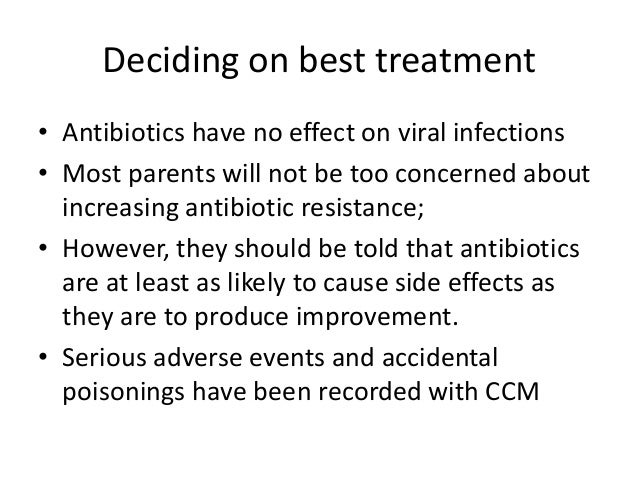 Deciding on best treatment

• Antibiotics have no effect on viral infections
• Most parents will not be too concerned about increasing antibiotic resistance;
• However, they should be told that antibiotics are at least as likely to cause side effects as they are to produce improvement.
• Serious adverse events and accidental poisonings have been recorded with CCM